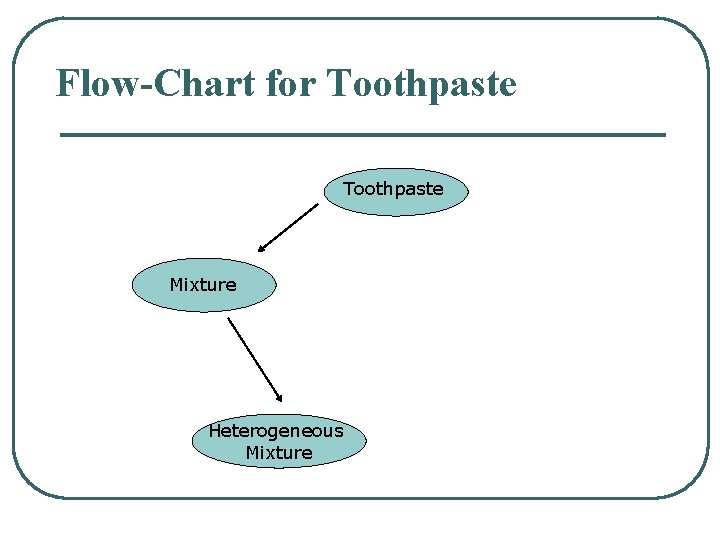 Flow-Chart for Toothpaste

Toothpaste

Mixture

Heterogeneous Mixture